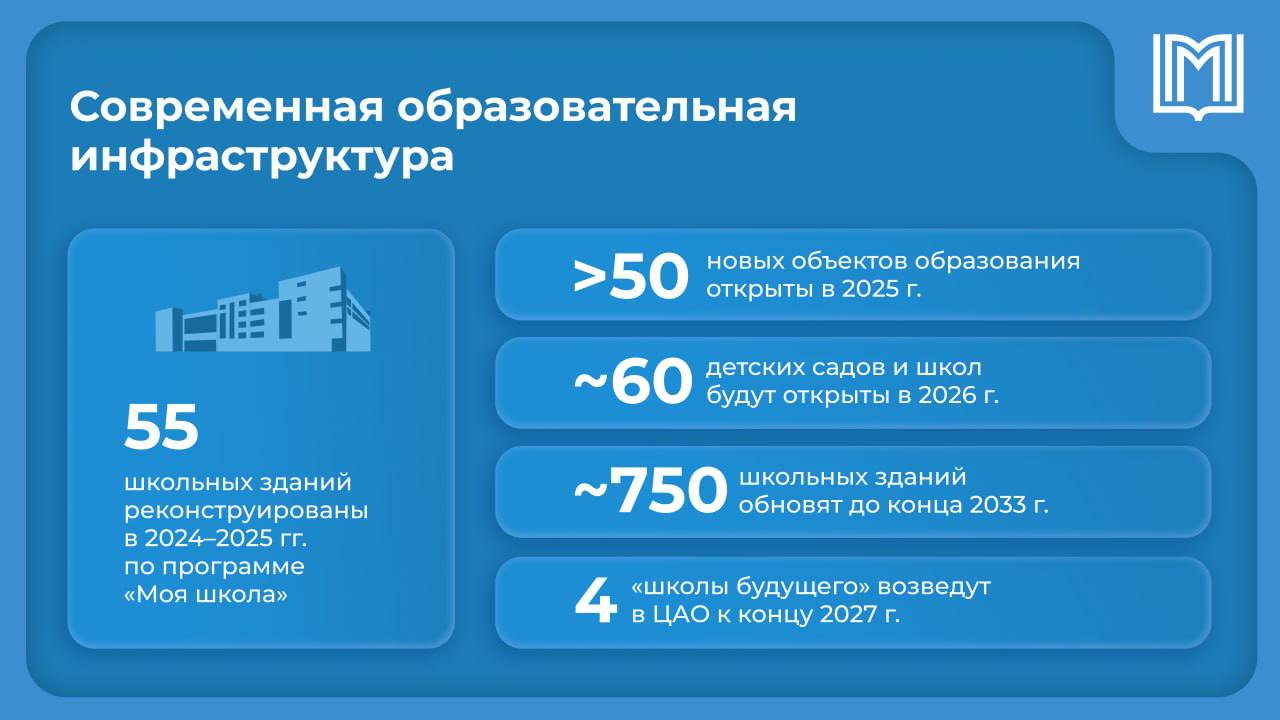 Современная образовательная инфраструктура

55
школьных зданий реконструированы в 2024–2025 гг. по программе «Моя школа»

>50 новых объектов образования открыты в 2025 г.

~60 детских садов и школ будут открыты в 2026 г.

~750 школьных зданий обновят до конца 2033 г.

4 «школы будущего» возведут в ЦАО к концу 2027 г.